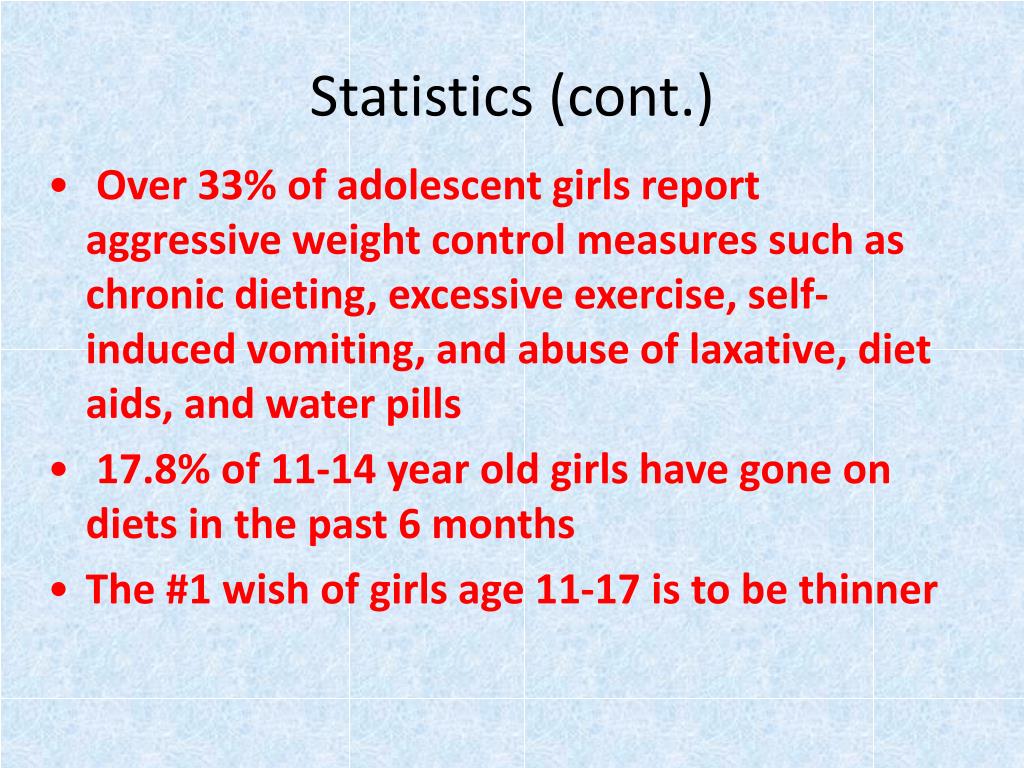 Statistics (cont.)

• Over 33% of adolescent girls report aggressive weight control measures such as chronic dieting, excessive exercise, self-induced vomiting, and abuse of laxative, diet aids, and water pills

• 17.8% of 11-14 year old girls have gone on diets in the past 6 months

• The #1 wish of girls age 11-17 is to be thinner